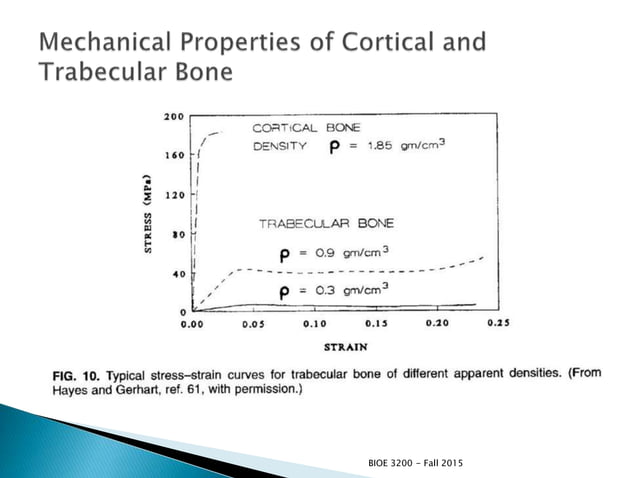 Mechanical Properties of Cortical and Trabecular Bone

200
160
120
80
40
0

STRESS (MPa)

CORTICAL BONE
DENSITY $\rho$ = 1.85 gm/cm$^3$

TRABECULAR BONE
$\rho$ = 0.9 gm/cm$^3$

$\rho$ = 0.3 gm/cm$^3$

0.00 0.05 0.10 0.15 0.20 0.25

STRAIN

FIG. 10. Typical stress–strain curves for trabecular bone of different apparent densities. (From Hayes and Gerhart, ref. 61, with permission.)

BIOE 3200 - Fall 2015